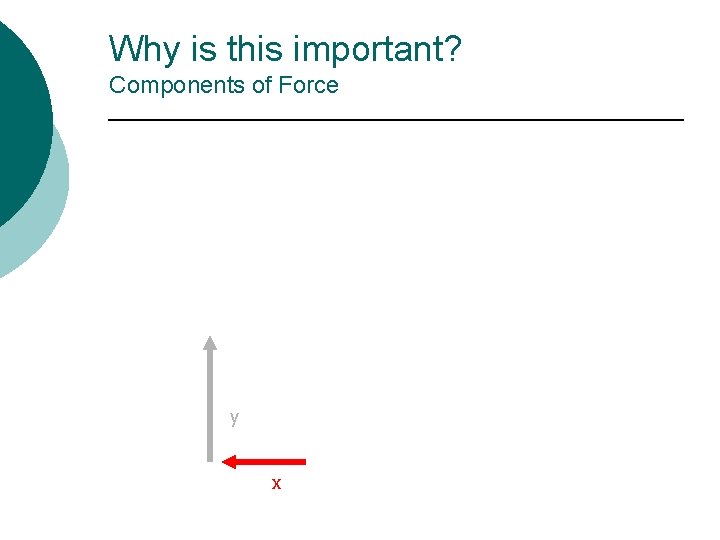 Why is this important?
Components of Force

y

x